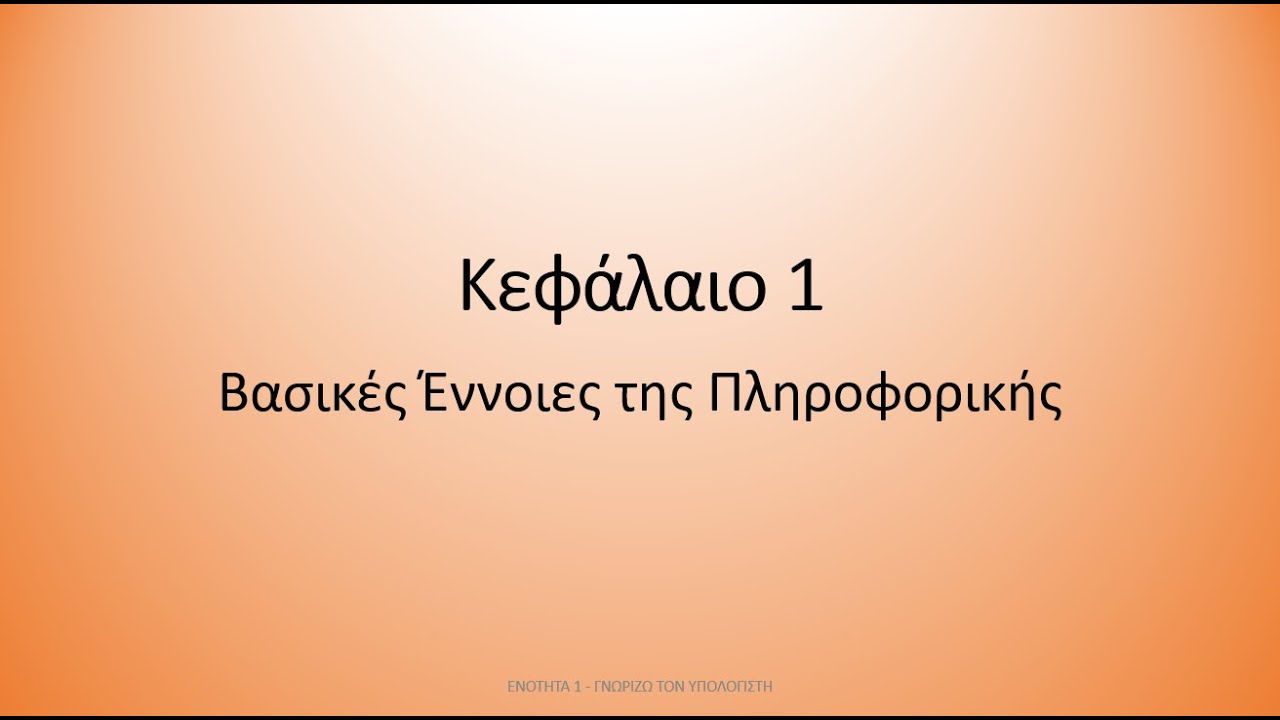 Κεφάλαιο 1

Βασικές Έννοιες της Πληροφορικής

ΕΝΟΤΗΤΑ 1 - ΓΝΩΡΙΖΩ ΤΟΝ ΥΠΟΛΟΓΙΣΤΗ